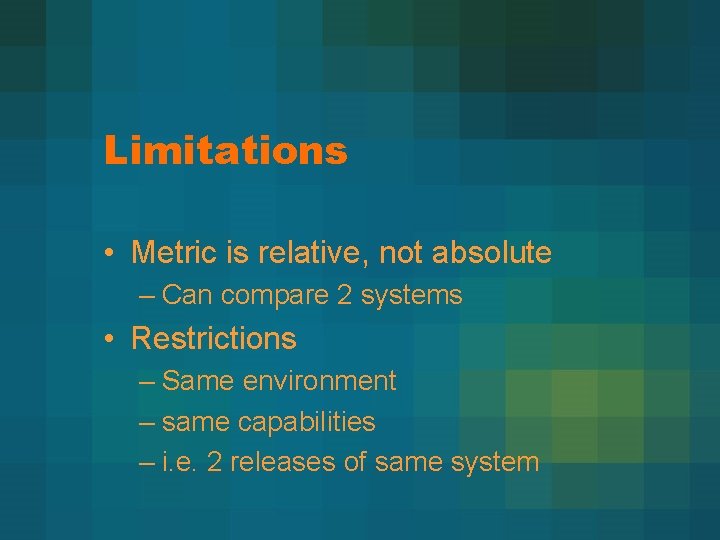 Limitations

• Metric is relative, not absolute
– Can compare 2 systems
• Restrictions
– Same environment
– same capabilities
– i.e. 2 releases of same system